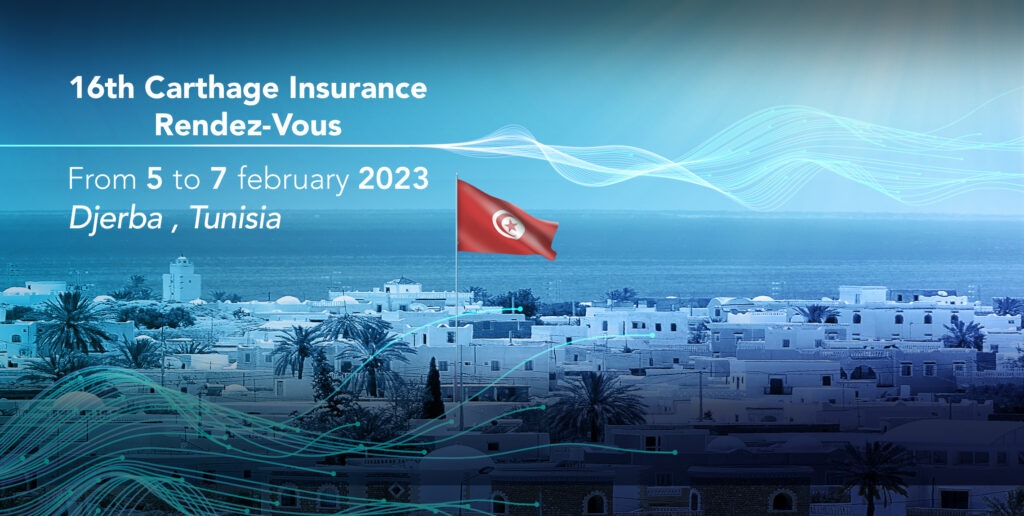 16th Carthage Insurance Rendez-Vous

From 5 to 7 february 2023
Djerba , Tunisia